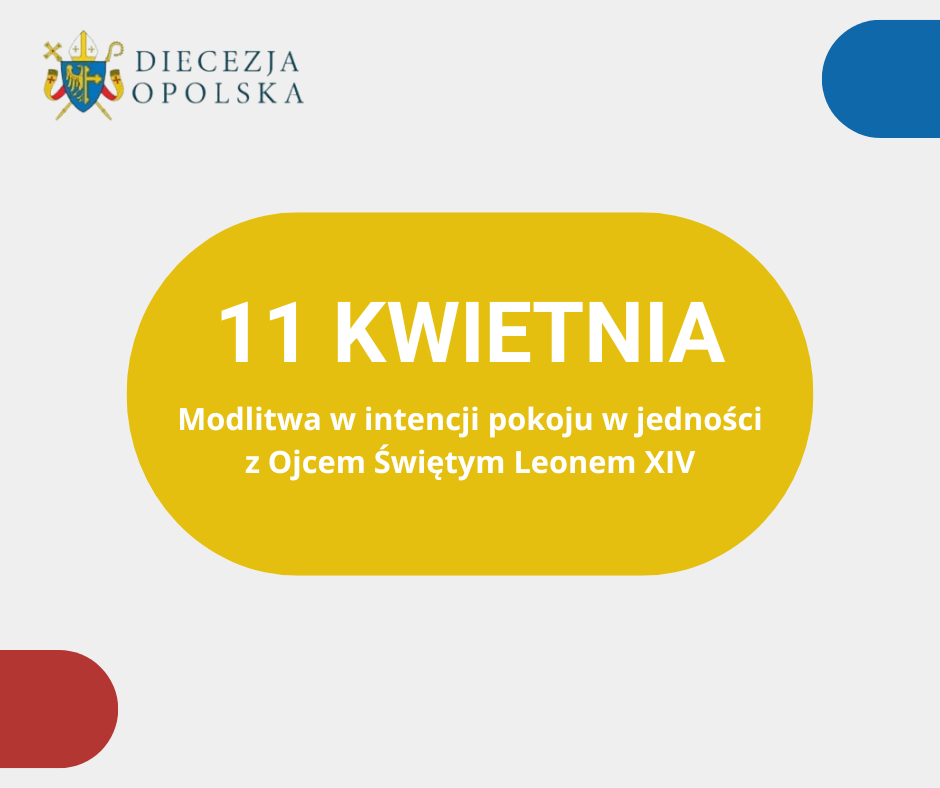 DIECEZJA
OPOLSKA

11 KWIETNIA

Modlitwa w intencji pokoju w jedności z Ojcem Świętym Leonem XIV